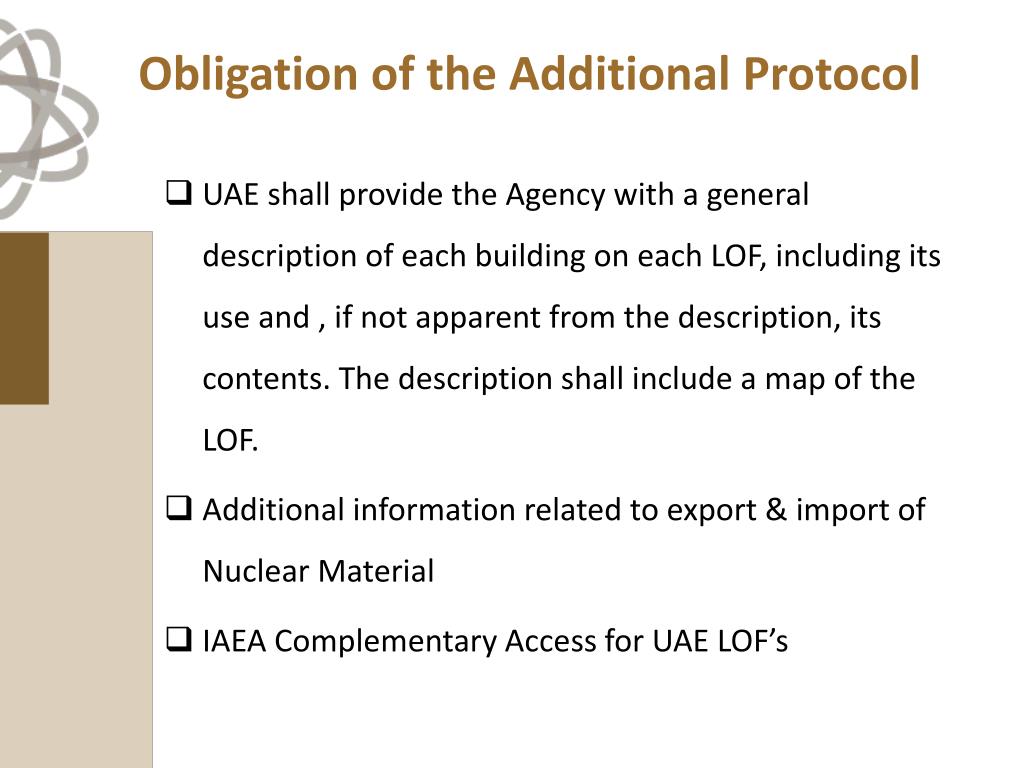 Obligation of the Additional Protocol

❑ UAE shall provide the Agency with a general description of each building on each LOF, including its use and , if not apparent from the description, its contents. The description shall include a map of the LOF.

❑ Additional information related to export & import of Nuclear Material

❑ IAEA Complementary Access for UAE LOF’s